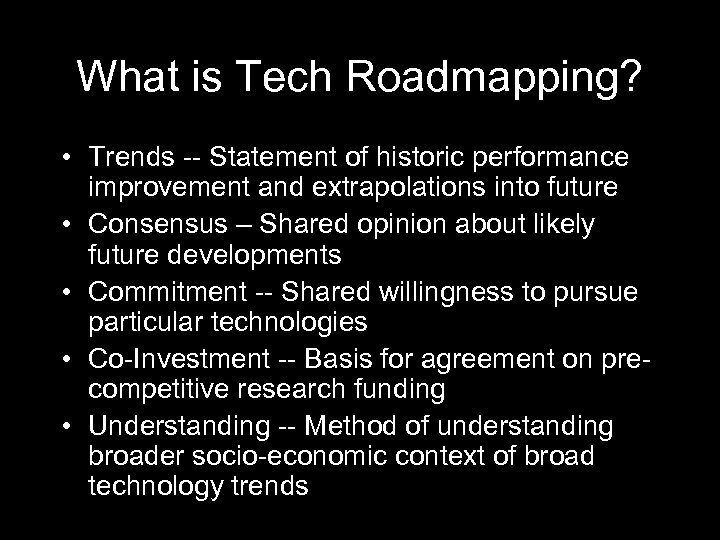 What is Tech Roadmapping?

• Trends -- Statement of historic performance improvement and extrapolations into future
• Consensus – Shared opinion about likely future developments
• Commitment -- Shared willingness to pursue particular technologies
• Co-Investment -- Basis for agreement on pre-competitive research funding
• Understanding -- Method of understanding broader socio-economic context of broad technology trends